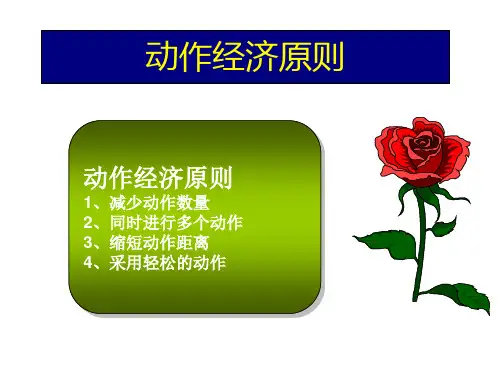 动作经济原则

动作经济原则
1、减少动作数量
2、同时进行多个动作
3、缩短动作距离
4、采用轻松的动作